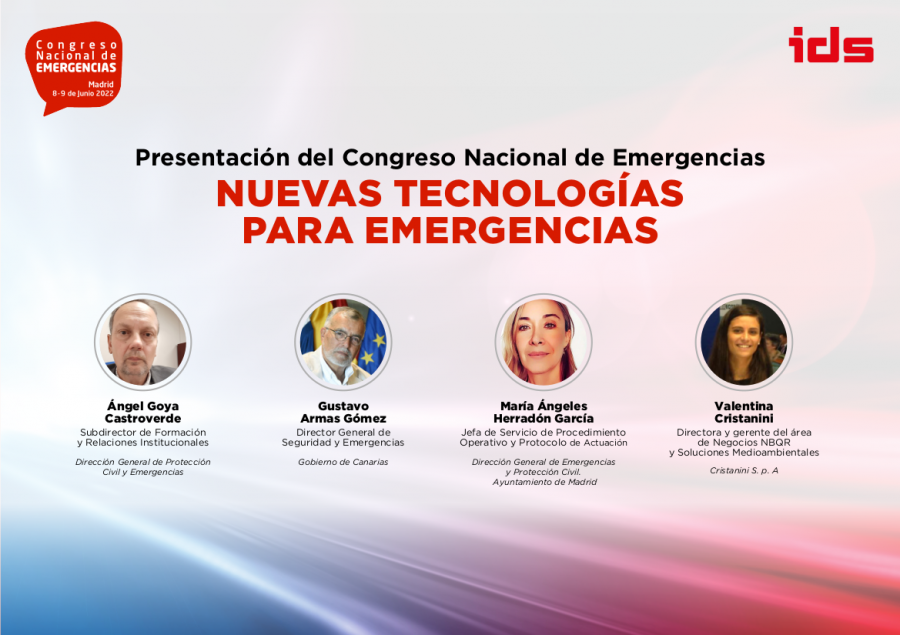 Congreso Nacional de EMERGENCIAS
Madrid
8-9 de Junio 2022

ids

Presentación del Congreso Nacional de Emergencias
NUEVAS TECNOLOGÍAS PARA EMERGENCIAS

Ángel Goya Castroverde
Subdirector de Formación y Relaciones Institucionales
Dirección General de Protección Civil y Emergencias

Gustavo Armas Gómez
Director General de Seguridad y Emergencias
Gobierno de Canarias

María Ángeles Herradón García
Jefa de Servicio de Procedimiento Operativo y Protocolo de Actuación
Dirección General de Emergencias y Protección Civil. Ayuntamiento de Madrid

Valentina Cristanini
Directora y gerente del área de Negocios NBQR y Soluciones Medioambientales
Cristanini S. p. A